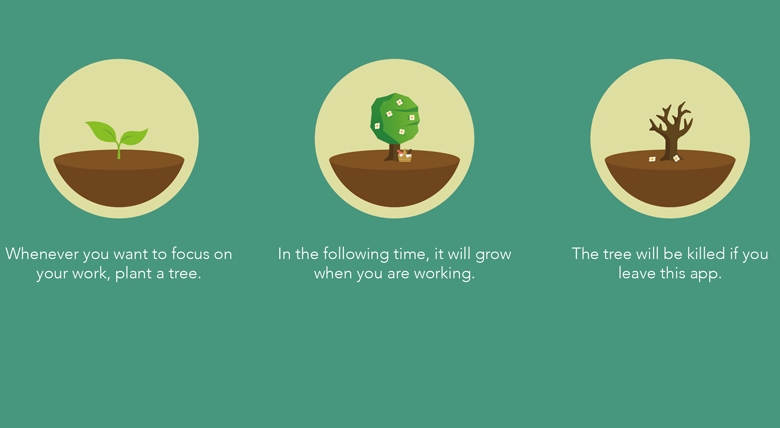 Whenever you want to focus on your work, plant a tree.

In the following time, it will grow when you are working.

The tree will be killed if you leave this app.